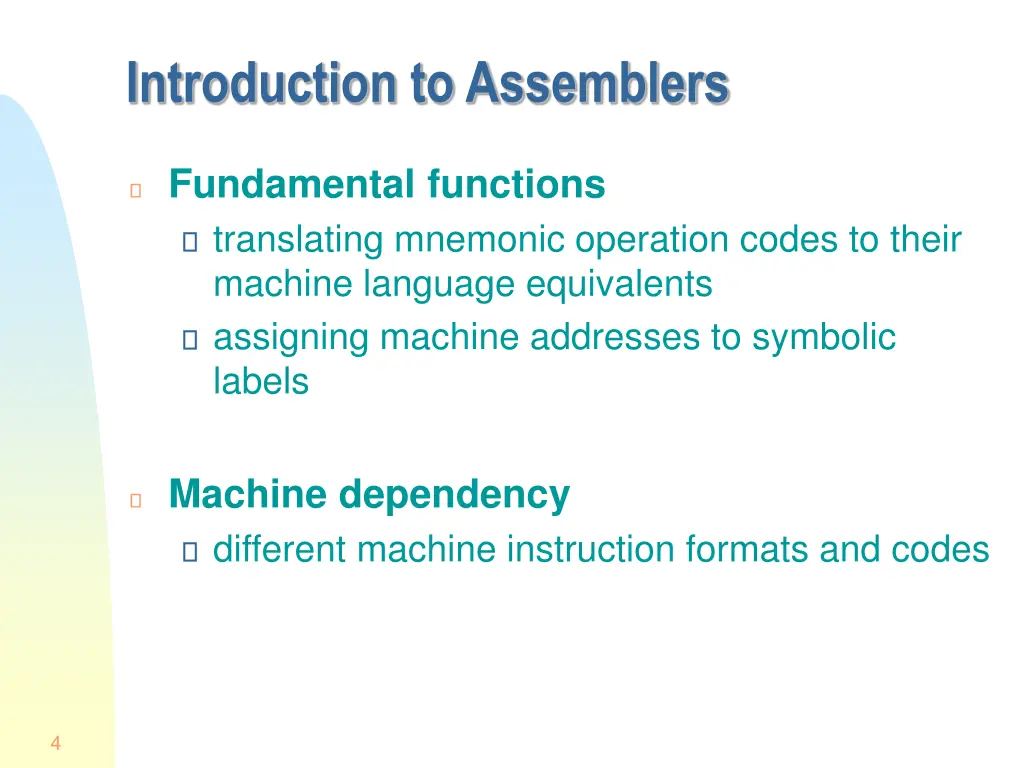 Introduction to Assemblers

Fundamental functions
translating mnemonic operation codes to their machine language equivalents
assigning machine addresses to symbolic labels

Machine dependency
different machine instruction formats and codes

4